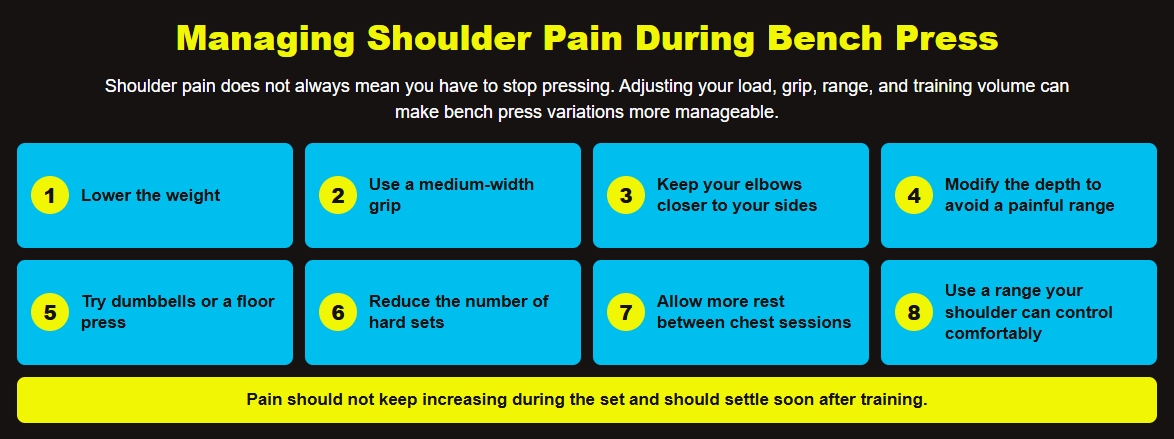 Managing Shoulder Pain During Bench Press

Shoulder pain does not always mean you have to stop pressing. Adjusting your load, grip, range, and training volume can make bench press variations more manageable.

1 Lower the weight

2 Use a medium-width grip

3 Keep your elbows closer to your sides

4 Modify the depth to avoid a painful range

5 Try dumbbells or a floor press

6 Reduce the number of hard sets

7 Allow more rest between chest sessions

8 Use a range your shoulder can control comfortably

Pain should not keep increasing during the set and should settle soon after training.